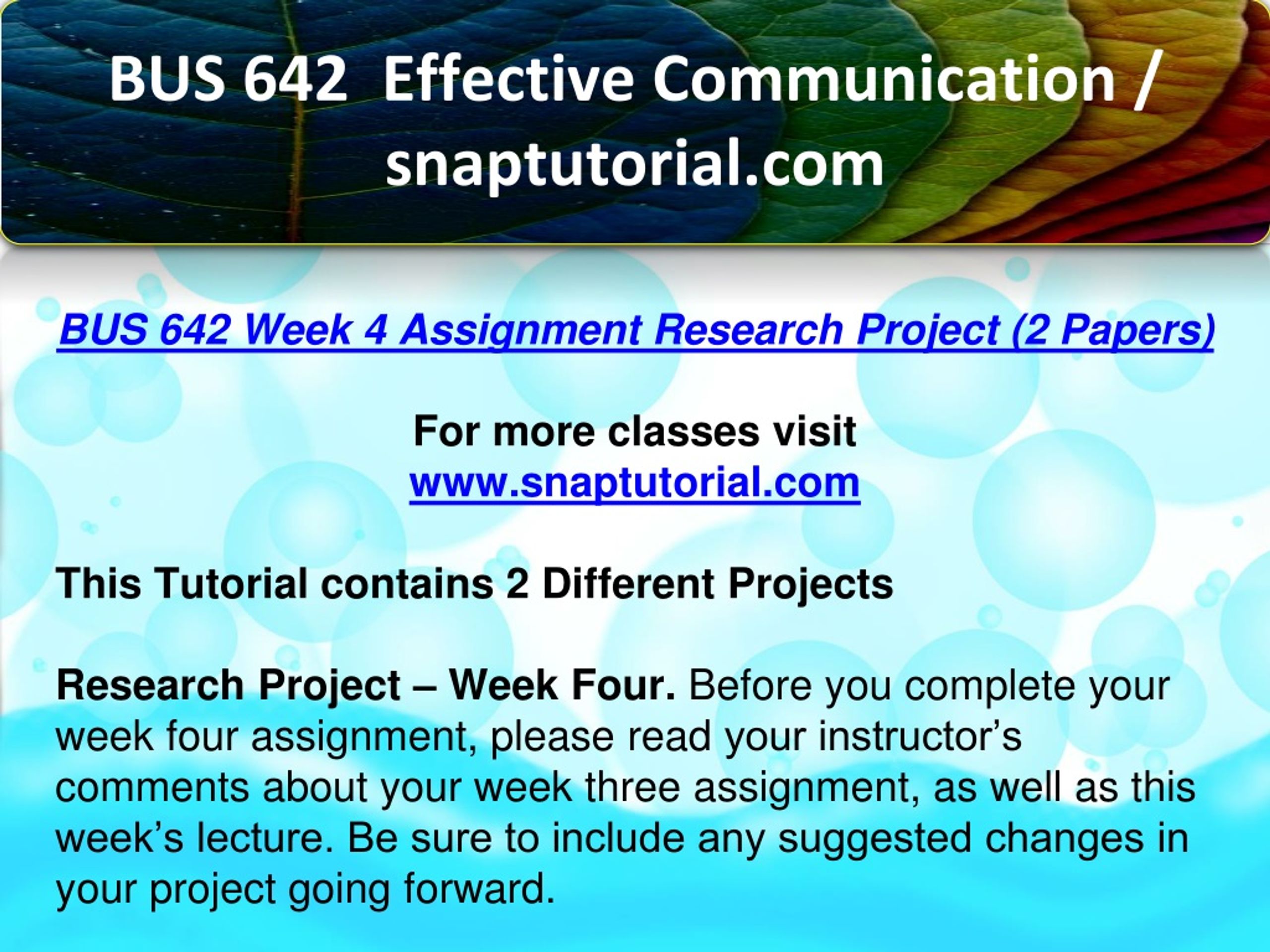 BUS 642 Effective Communication / snaptutorial.com

BUS 642 Week 4 Assignment Research Project (2 Papers)

For more classes visit
www.snaptutorial.com

This Tutorial contains 2 Different Projects

Research Project – Week Four. Before you complete your week four assignment, please read your instructor’s comments about your week three assignment, as well as this week’s lecture. Be sure to include any suggested changes in your project going forward.